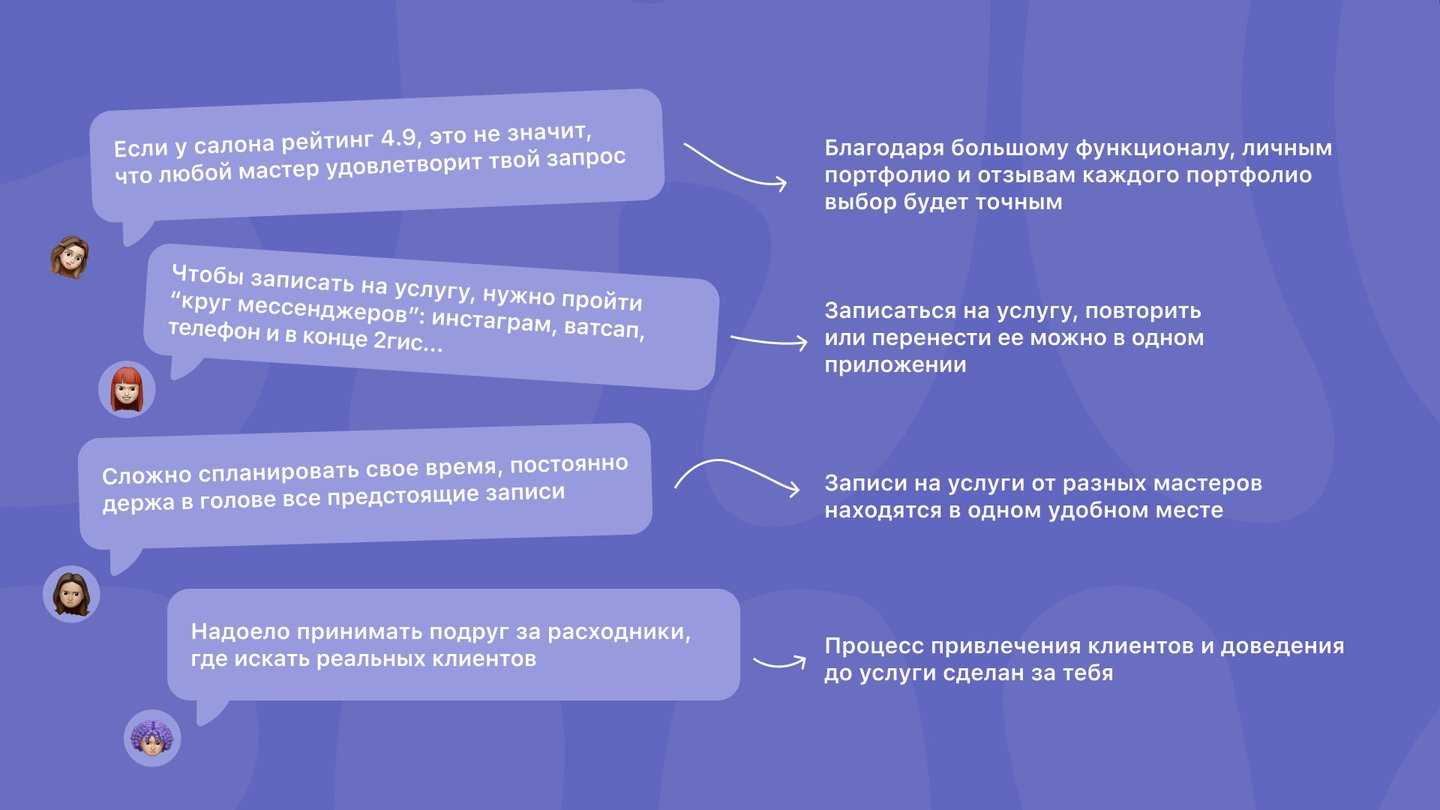 Если у салона рейтинг 4.9, это не значит, что любой мастер удовлетворит твой запрос

Благодаря большому функционалу, личным портфолио и отзывам каждого портфолио выбор будет точным

Чтобы записать на услугу, нужно пройти “круг мессенджеров”: инстаграм, ватсап, телефон и в конце 2гис...

Записаться на услугу, повторить или перенести ее можно в одном приложении

Сложно спланировать свое время, постоянно держа в голове все предстоящие записи

Записи на услуги от разных мастеров находятся в одном удобном месте

Надоело принимать подруг за расходники, где искать реальных клиентов

Процесс привлечения клиентов и доведения до услуги сделан за тебя